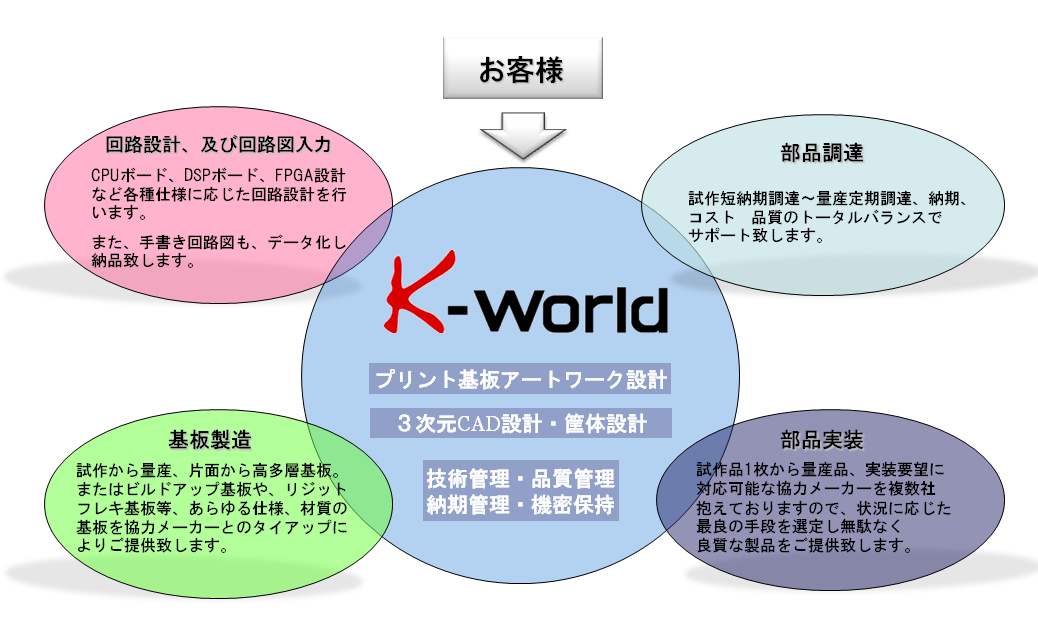 お客様

回路設計、及び回路図入力

CPUボード、DSPボード、FPGA設計など各種仕様に応じた回路設計を行います。

また、手書き回路図も、データ化し納品致します。

部品調達

試作短納期調達～量産定期調達、納期、コスト　品質のトータルバランスでサポート致します。

K-World

プリント基板アートワーク設計

３次元CAD設計・筐体設計

技術管理・品質管理
納期管理・機密保持

基板製造

試作から量産、片面から高多層基板。またはビルドアップ基板や、リジットフレキ基板等、あらゆる仕様、材質の基板を協力メーカーとのタイアップによりご提供致します。

部品実装

試作品1枚から量産品、実装要望に対応可能な協力メーカーを複数社抱えておりますので、状況に応じた最良の手段を選定し無駄なく良質な製品をご提供致します。